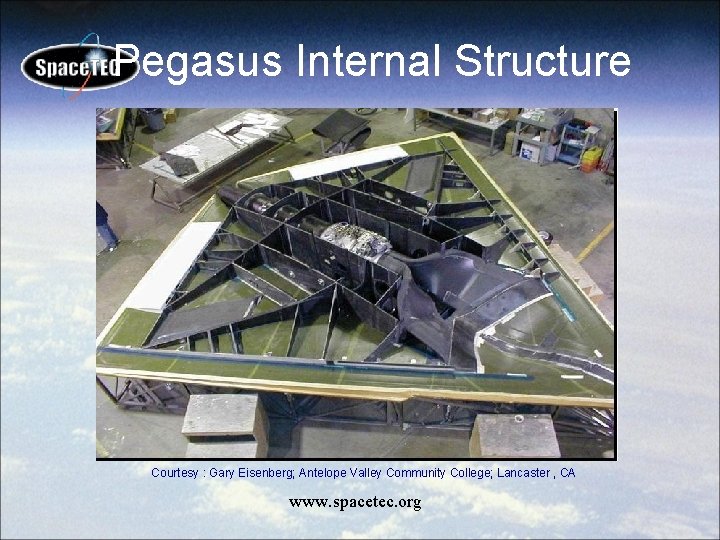 SpaceTEC

Pegasus Internal Structure

Courtesy : Gary Eisenberg; Antelope Valley Community College; Lancaster , CA

www.spacetec.org